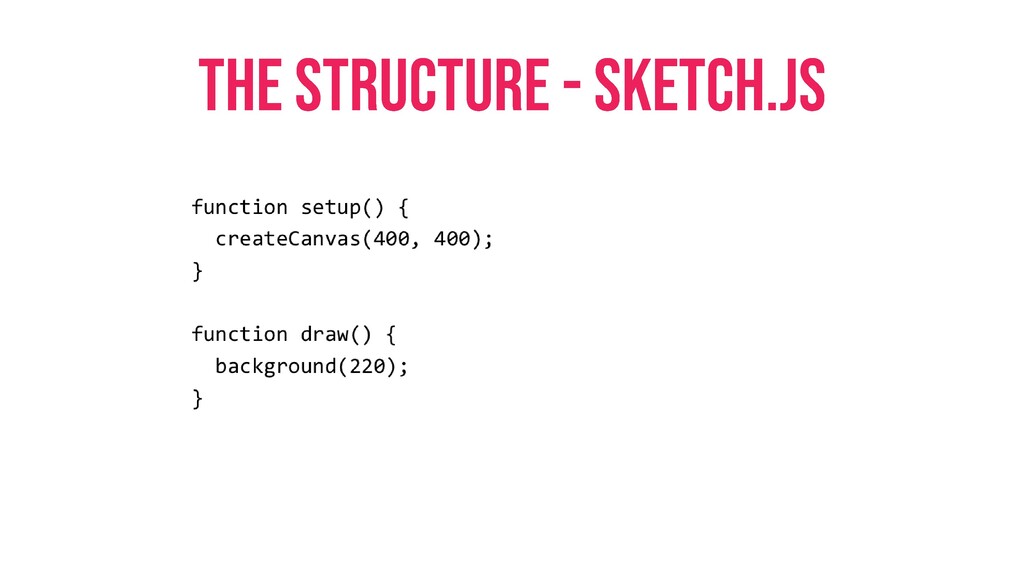 THE STRUCTURE - SKETCH.JS

function setup() {
  createCanvas(400, 400);
}

function draw() {
  background(220);
}